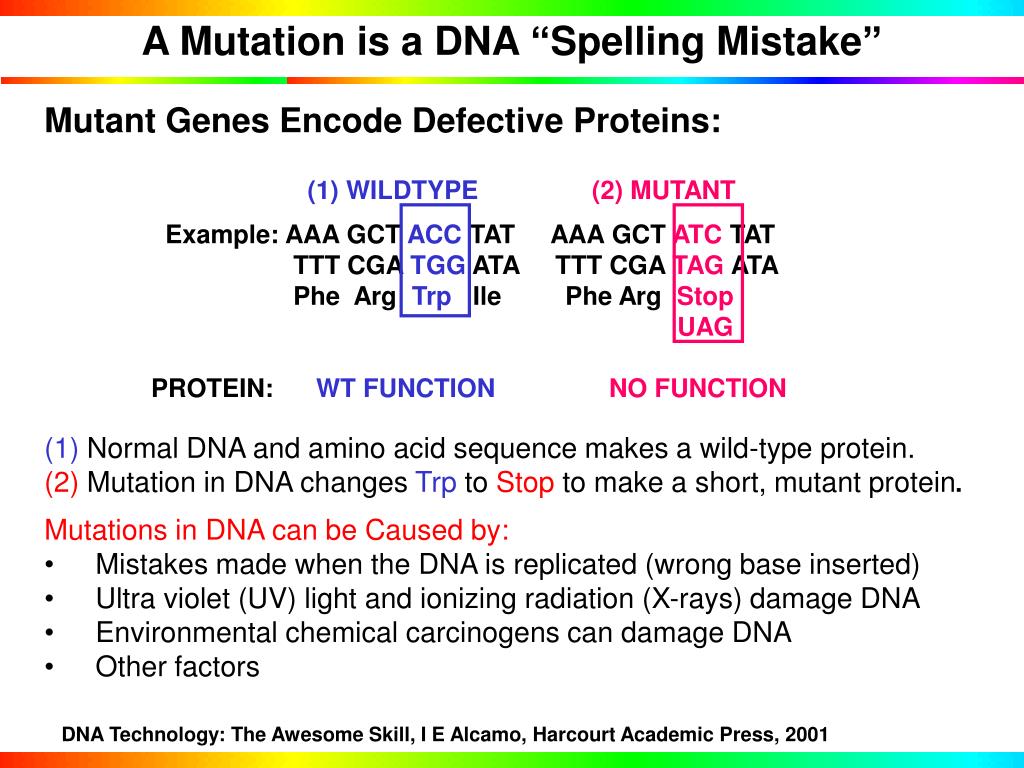 A Mutation is a DNA “Spelling Mistake”

Mutant Genes Encode Defective Proteins:

(1) WILDTYPE (2) MUTANT

Example: AAA GCT ACC TAT AAA GCT ATC TAT
TTT CGA TGG ATA TTT CGA TAG ATA
Phe Arg Trp Ile Phe Arg Stop
UAG

PROTEIN: WT FUNCTION NO FUNCTION

(1) Normal DNA and amino acid sequence makes a wild-type protein.
(2) Mutation in DNA changes Trp to Stop to make a short, mutant protein.

Mutations in DNA can be Caused by:
• Mistakes made when the DNA is replicated (wrong base inserted)
• Ultra violet (UV) light and ionizing radiation (X-rays) damage DNA
• Environmental chemical carcinogens can damage DNA
• Other factors

DNA Technology: The Awesome Skill, I E Alcamo, Harcourt Academic Press, 2001